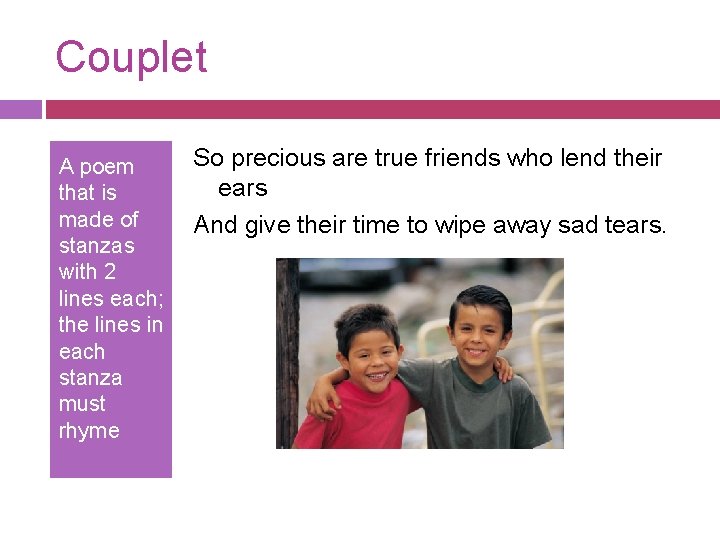 Couplet

A poem that is made of stanzas with 2 lines each; the lines in each stanza must rhyme

So precious are true friends who lend their ears

And give their time to wipe away sad tears.